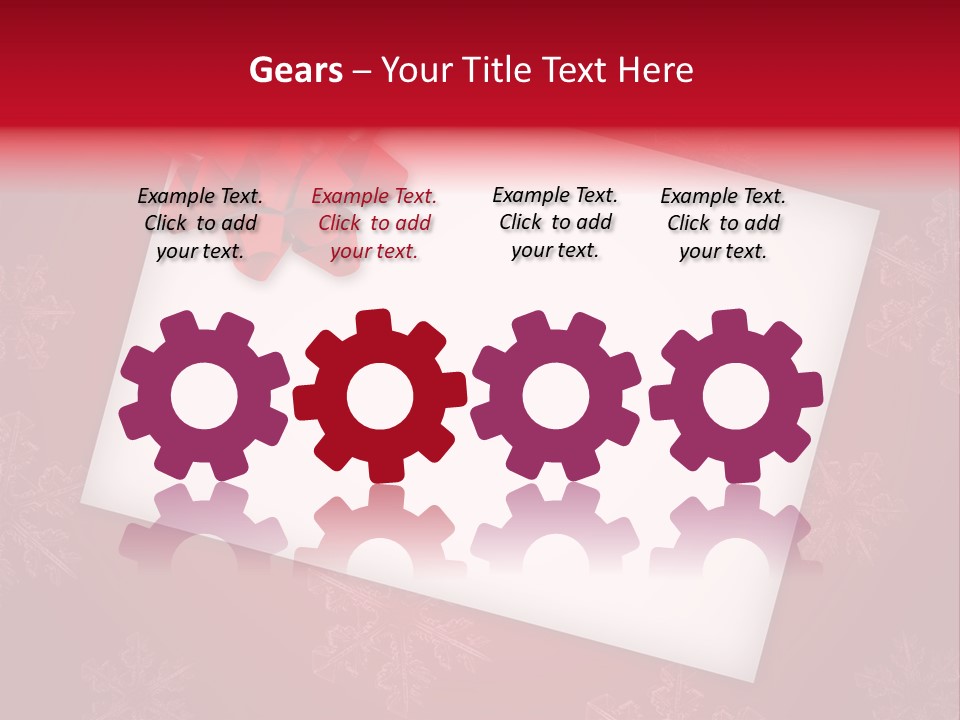 Gears – Your Title Text Here

Example Text. Click to add your text.

Example Text. Click to add your text.

Example Text. Click to add your text.

Example Text. Click to add your text.